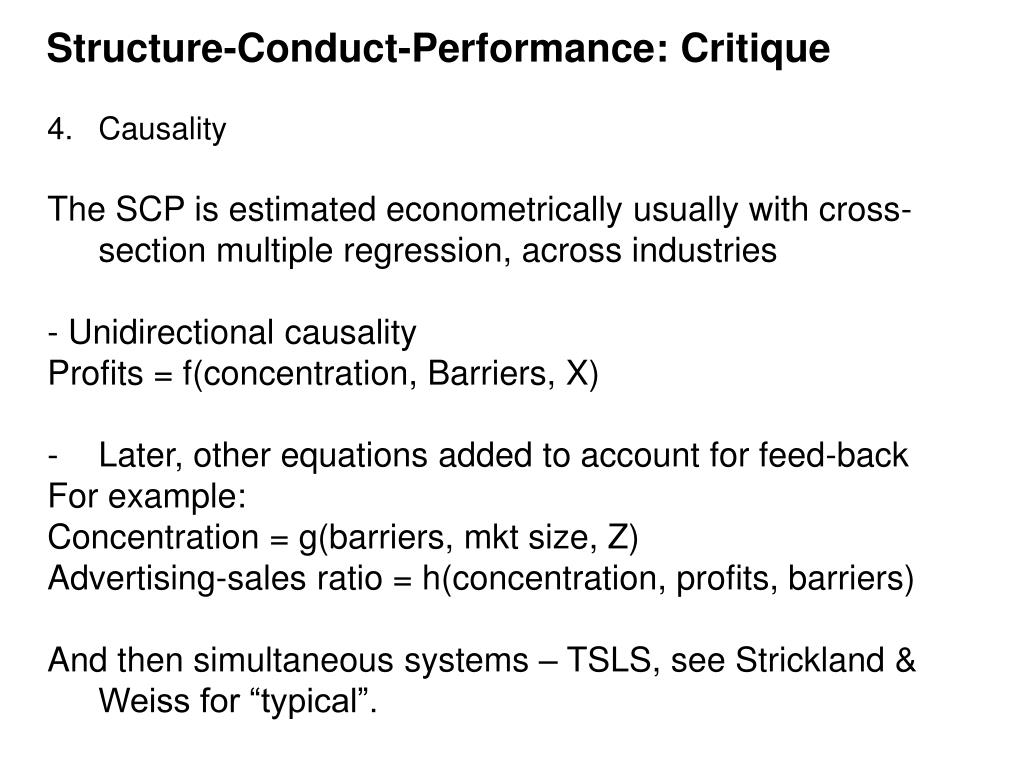 Structure-Conduct-Performance: Critique

4. Causality

The SCP is estimated econometrically usually with cross-section multiple regression, across industries

- Unidirectional causality
Profits = f(concentration, Barriers, X)

- Later, other equations added to account for feed-back
For example:
Concentration = g(barriers, mkt size, Z)
Advertising-sales ratio = h(concentration, profits, barriers)

And then simultaneous systems – TSLS, see Strickland & Weiss for “typical”.